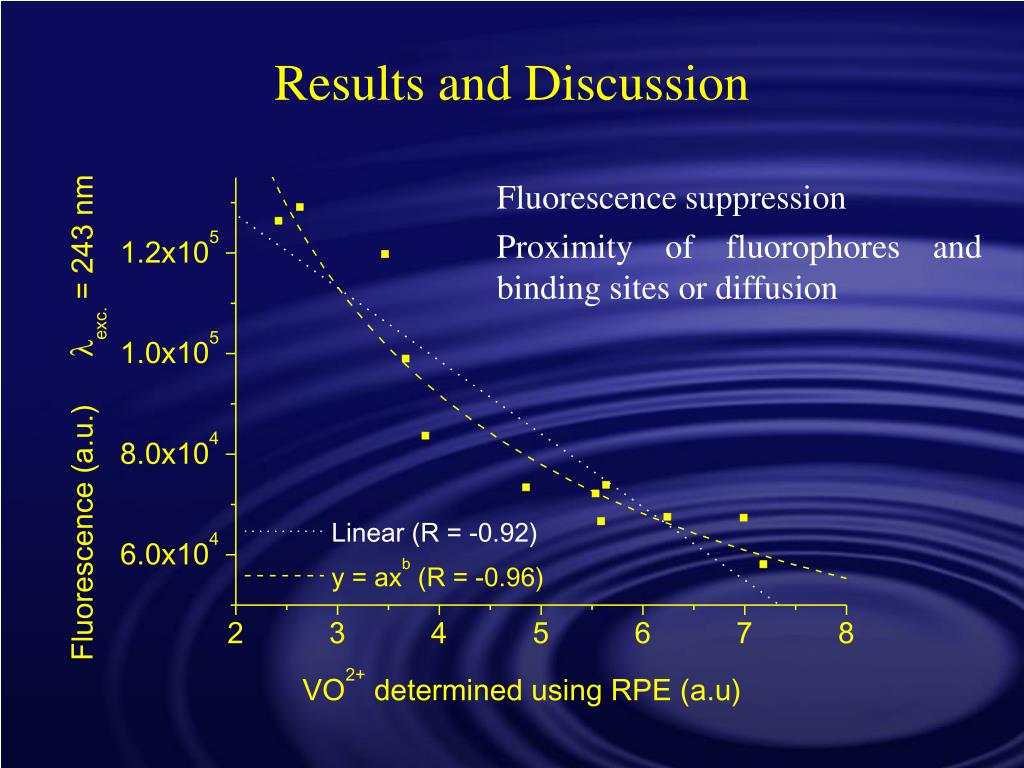 Results and Discussion

Fluorescence suppression

Proximity of fluorophores and binding sites or diffusion

Fluorescence (a.u.) $\lambda_{exc.}$ = 243 nm

$1.2x10^5$
$1.0x10^5$
$8.0x10^4$
$6.0x10^4$

Linear (R = -0.92)
$y = ax^b$ (R = -0.96)

2 3 4 5 6 7 8

$VO^{2+}$ determined using RPE (a.u)